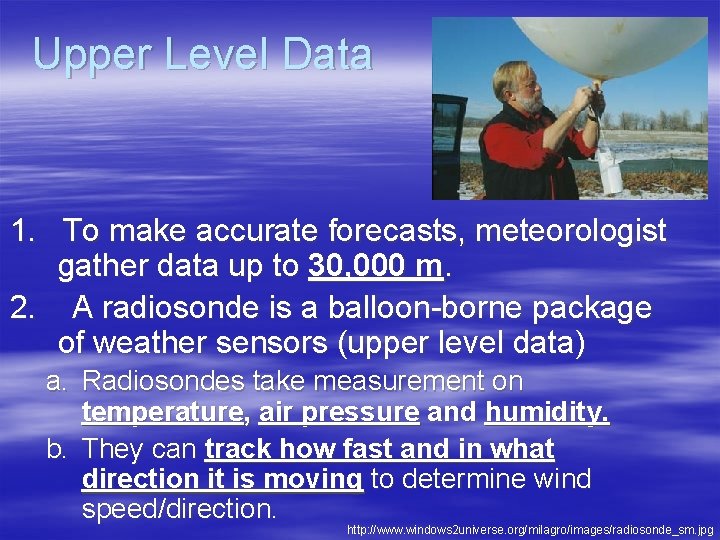 Upper Level Data

1. To make accurate forecasts, meteorologist gather data up to 30,000 m.

2. A radiosonde is a balloon-borne package of weather sensors (upper level data)

a. Radiosondes take measurement on temperature, air pressure and humidity.

b. They can track how fast and in what direction it is moving to determine wind speed/direction.

http://www.windows2universe.org/milagro/images/radiosonde_sm.jpg